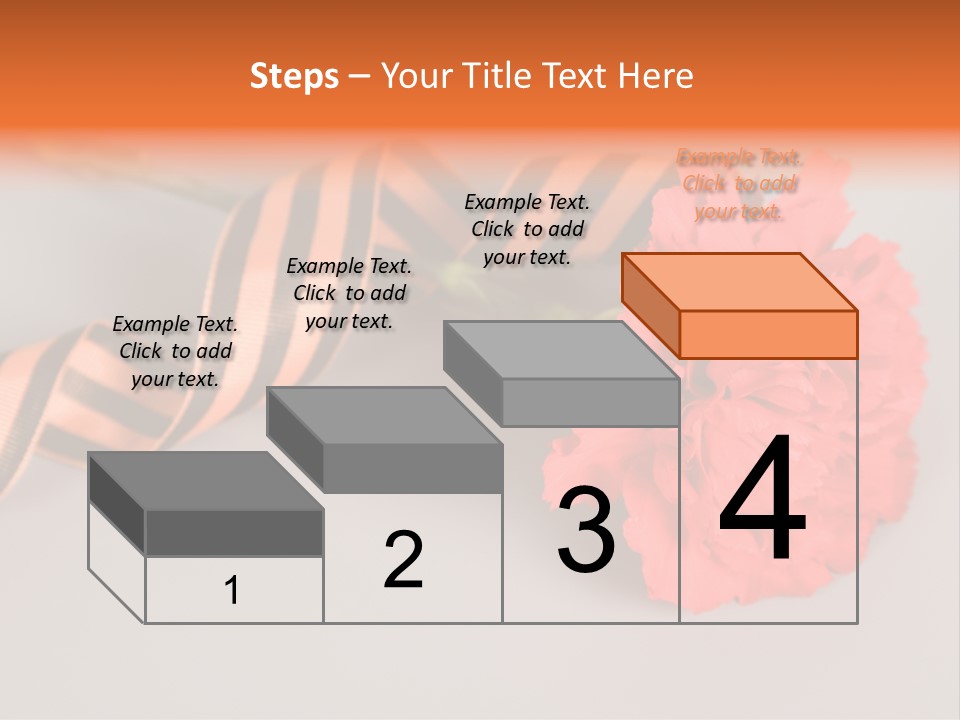 Steps – Your Title Text Here

Example Text. Click to add your text.

Example Text. Click to add your text.

Example Text. Click to add your text.

Example Text. Click to add your text.

1

2

3

4